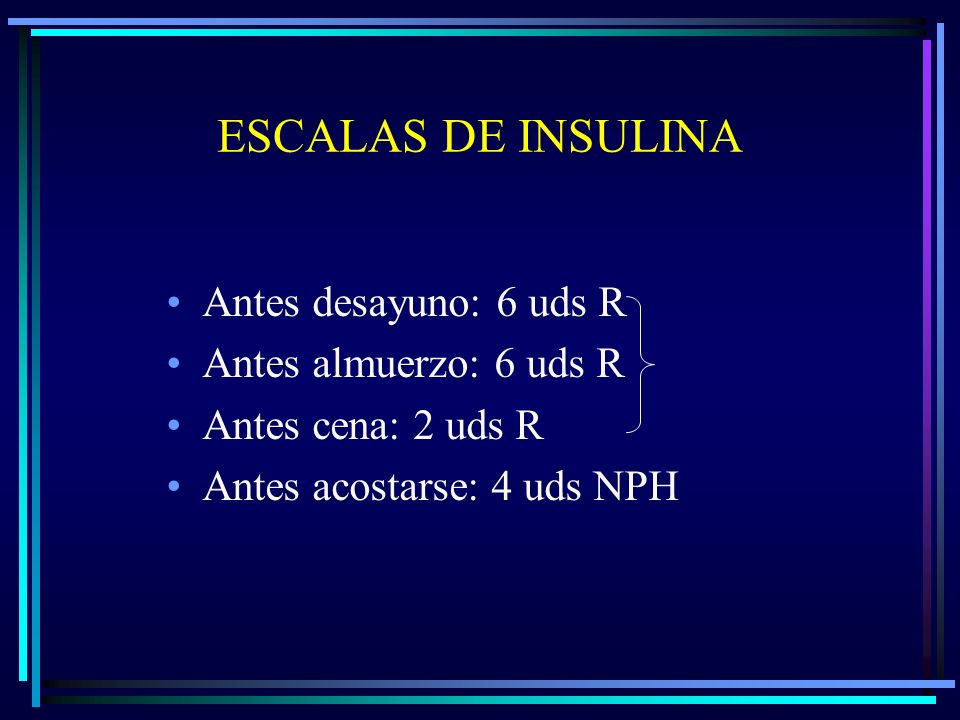 ESCALAS DE INSULINA

• Antes desayuno: 6 uds R
• Antes almuerzo: 6 uds R
• Antes cena: 2 uds R
• Antes acostarse: 4 uds NPH